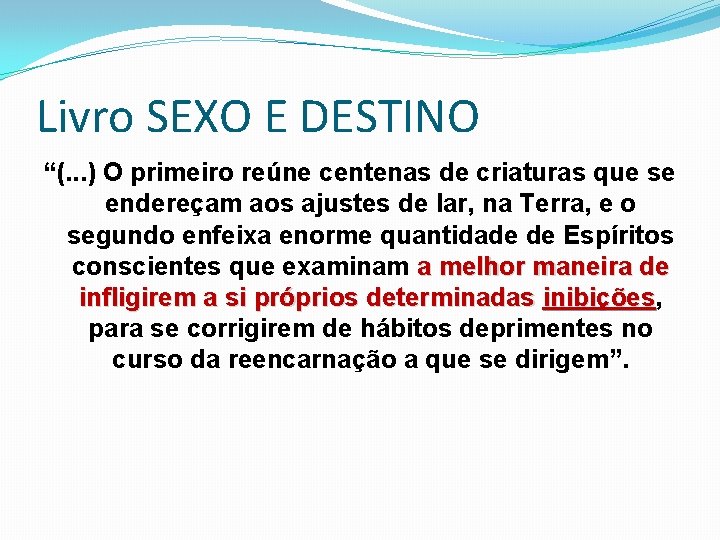 Livro SEXO E DESTINO

“(...) O primeiro reúne centenas de criaturas que se endereçam aos ajustes de lar, na Terra, e o segundo enfeixa enorme quantidade de Espíritos conscientes que examinam a melhor maneira de infligirem a si próprios determinadas inibições, para se corrigirem de hábitos deprimentes no curso da reencarnação a que se dirigem”.